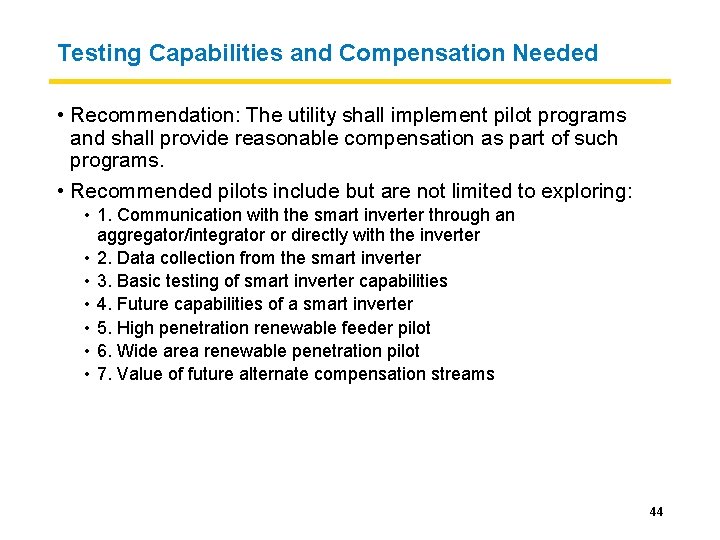 Testing Capabilities and Compensation Needed

• Recommendation: The utility shall implement pilot programs and shall provide reasonable compensation as part of such programs.

• Recommended pilots include but are not limited to exploring:
  • 1. Communication with the smart inverter through an aggregator/integrator or directly with the inverter
  • 2. Data collection from the smart inverter
  • 3. Basic testing of smart inverter capabilities
  • 4. Future capabilities of a smart inverter
  • 5. High penetration renewable feeder pilot
  • 6. Wide area renewable penetration pilot
  • 7. Value of future alternate compensation streams

44